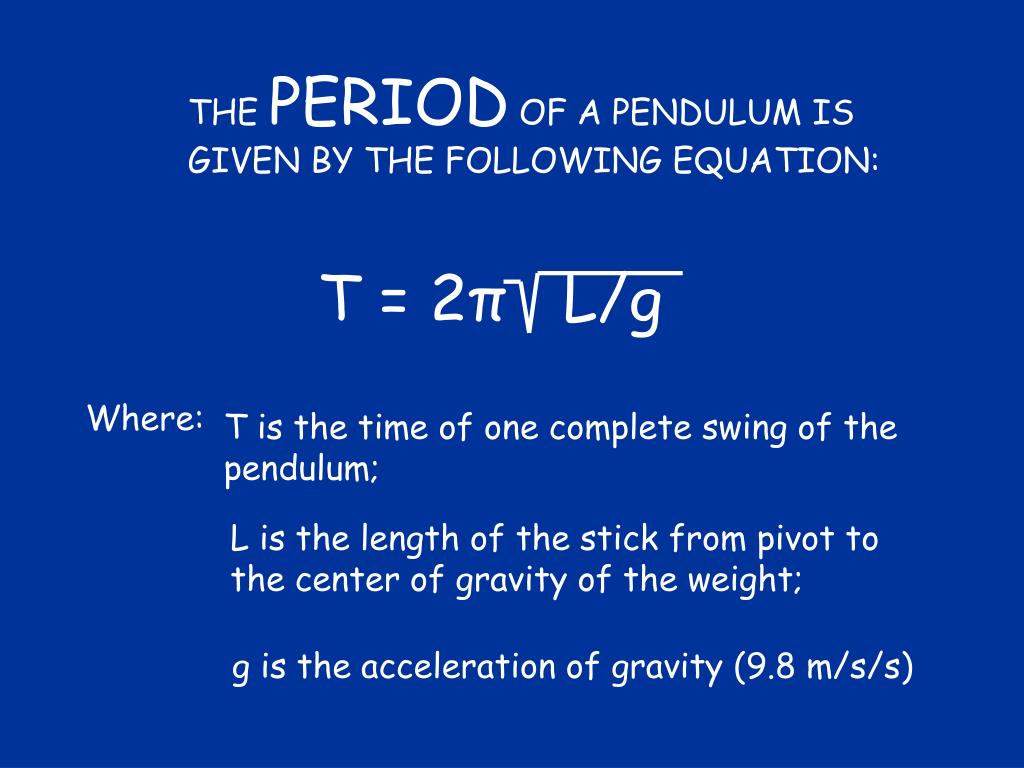 THE PERIOD OF A PENDULUM IS GIVEN BY THE FOLLOWING EQUATION:

$T = 2\pi\sqrt{L/g}$

Where: T is the time of one complete swing of the pendulum;

L is the length of the stick from pivot to the center of gravity of the weight;

g is the acceleration of gravity (9.8 m/s/s)